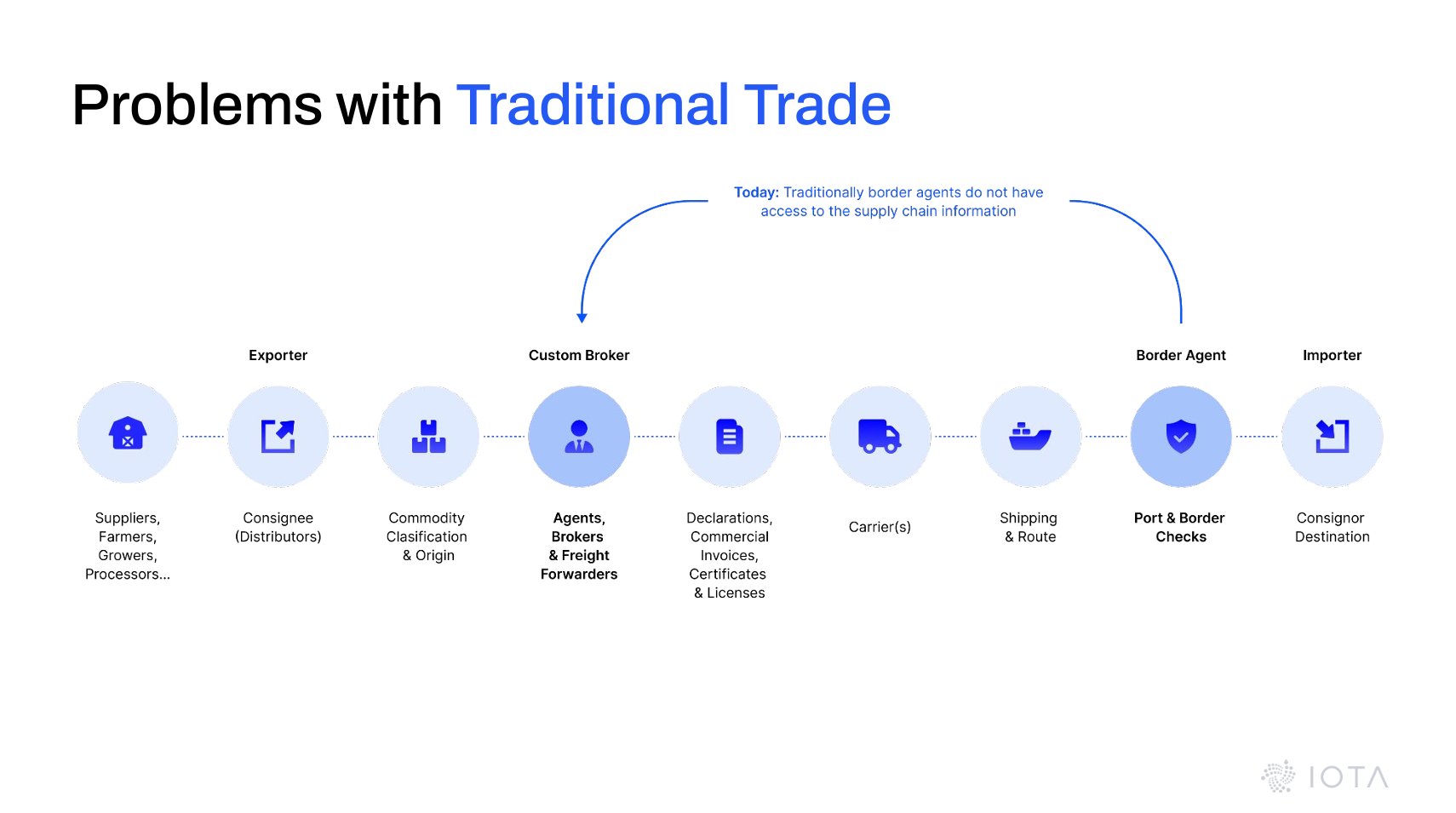 Problems with Traditional Trade

Today: Traditionally border agents do not have access to the supply chain information

Exporter

Custom Broker

Border Agent

Importer

Suppliers, Farmers, Growers, Processors...

Consignee (Distributors)

Commodity Clasification & Origin

Agents, Brokers & Freight Forwarders

Declarations, Commercial Invoices, Certificates & Licenses

Carrier(s)

Shipping & Route

Port & Border Checks

Consignor Destination

IOTA